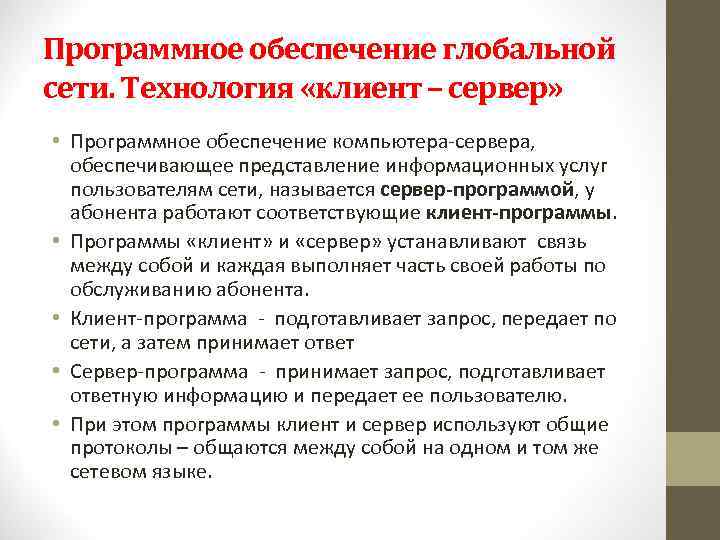 Программное обеспечение глобальной сети. Технология «клиент – сервер»

• Программное обеспечение компьютера-сервера, обеспечивающее представление информационных услуг пользователям сети, называется сервер-программой, у абонента работают соответствующие клиент-программы.

• Программы «клиент» и «сервер» устанавливают связь между собой и каждая выполняет часть своей работы по обслуживанию абонента.

• Клиент-программа - подготавливает запрос, передает по сети, а затем принимает ответ

• Сервер-программа - принимает запрос, подготавливает ответную информацию и передает ее пользователю.

• При этом программы клиент и сервер используют общие протоколы – общаются между собой на одном и том же сетевом языке.